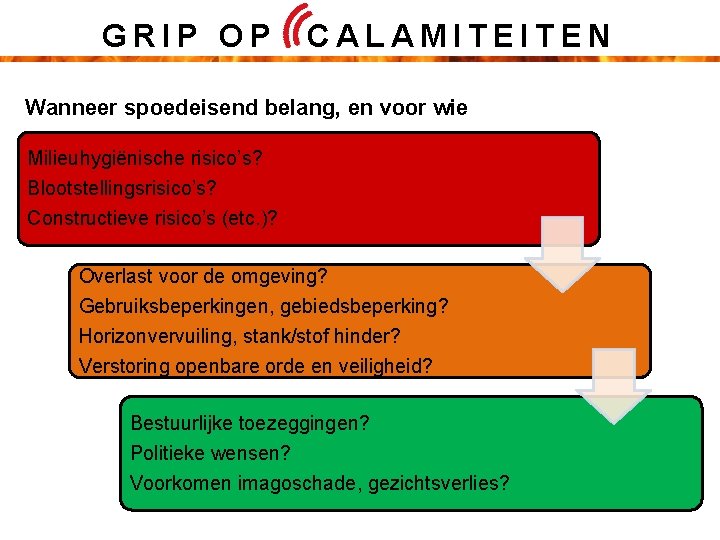 GRIP OP CALAMITEITEN

Wanneer spoedeisend belang, en voor wie

Milieuhygiënische risico's?
Blootstellingsrisico's?
Constructieve risico's (etc.)?

Overlast voor de omgeving?
Gebruiksbeperkingen, gebiedsbeperking?
Horizonvervuiling, stank/stof hinder?
Verstoring openbare orde en veiligheid?

Bestuurlijke toezeggingen?
Politieke wensen?
Voorkomen imagoschade, gezichtsverlies?